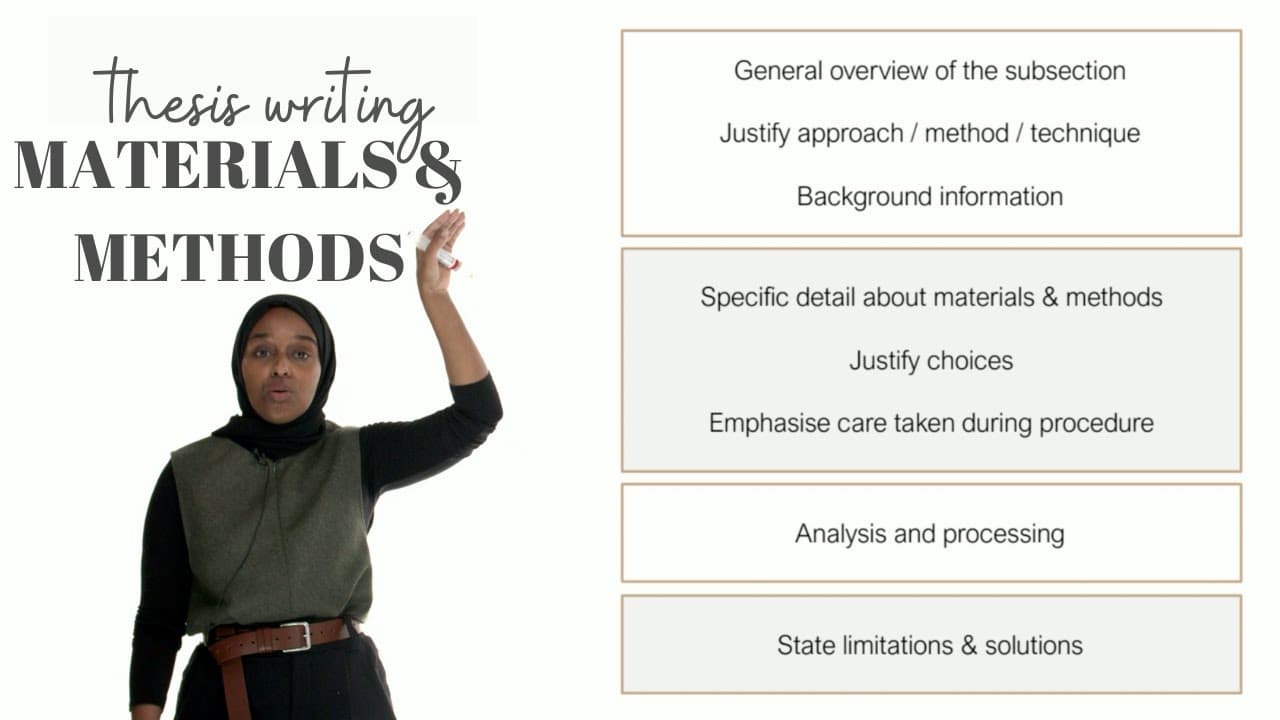 thesis writing
MATERIALS &
METHODS

General overview of the subsection

Justify approach / method / technique

Background information

Specific detail about materials & methods

Justify choices

Emphasise care taken during procedure

Analysis and processing

State limitations & solutions